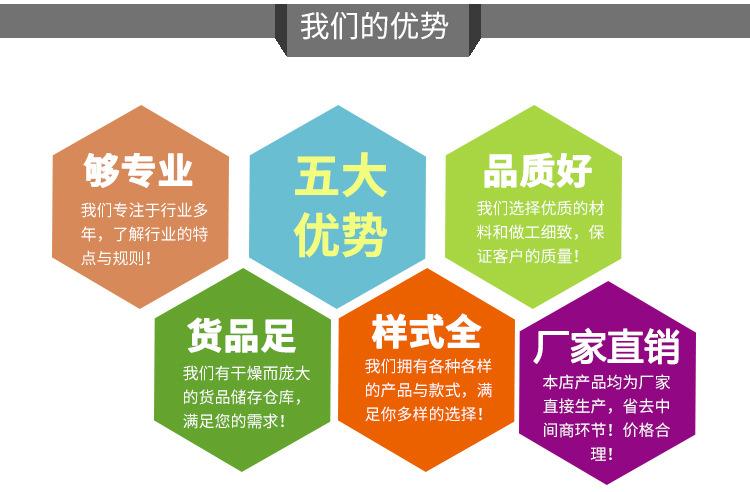 我们的优势

够专业
我们专注于行业多年，了解行业的特点与规则！

五大优势

品质好
我们选择优质的材料和做工细致，保证客户的质量！

货品足
我们有干燥而庞大的货品储存仓库，满足您的需求！

样式全
我们拥有各种各样的产品与款式，满足你多样的选择！

厂家直销
本店产品均为厂家直接生产，省去中间商环节！价格合理！